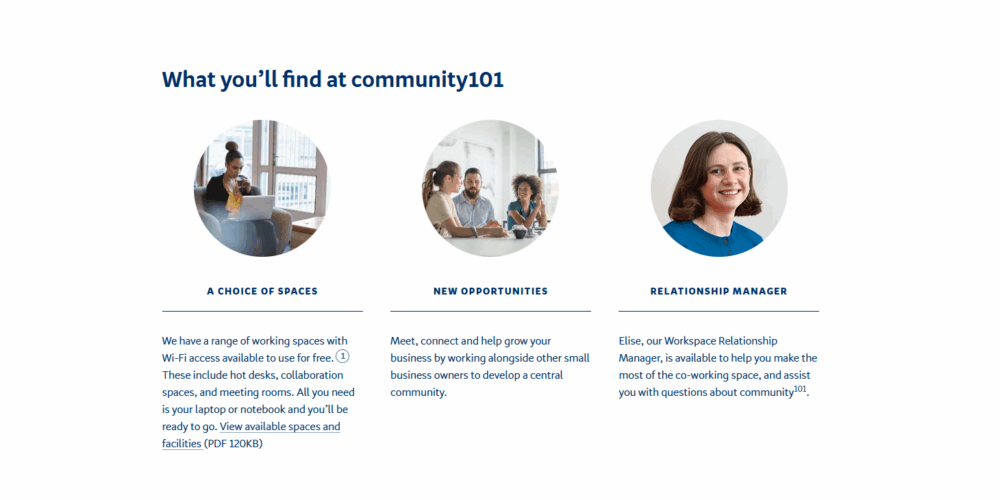 What you'll find at community101

A CHOICE OF SPACES

We have a range of working spaces with Wi-Fi access available to use for free. 1 These include hot desks, collaboration spaces, and meeting rooms. All you need is your laptop or notebook and you'll be ready to go. View available spaces and facilities (PDF 120KB)

NEW OPPORTUNITIES

Meet, connect and help grow your business by working alongside other small business owners to develop a central community.

RELATIONSHIP MANAGER

Elise, our Workspace Relationship Manager, is available to help you make the most of the co-working space, and assist you with questions about community$^{101}$.